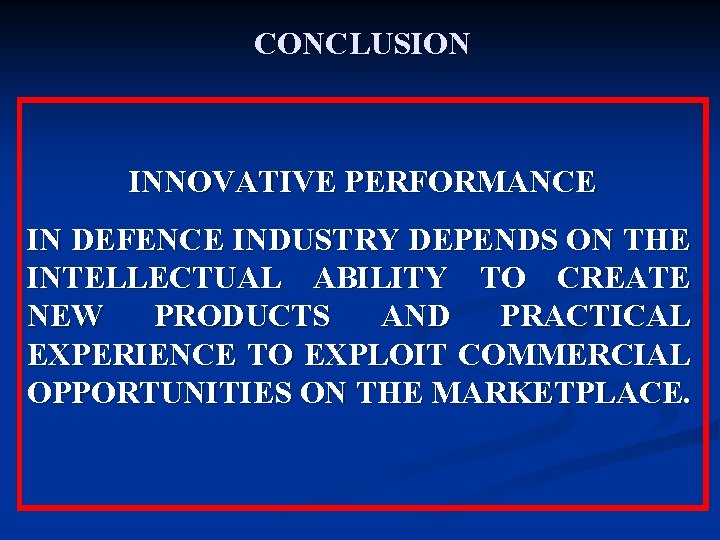 CONCLUSION

INNOVATIVE PERFORMANCE

IN DEFENCE INDUSTRY DEPENDS ON THE INTELLECTUAL ABILITY TO CREATE NEW PRODUCTS AND PRACTICAL EXPERIENCE TO EXPLOIT COMMERCIAL OPPORTUNITIES ON THE MARKETPLACE.